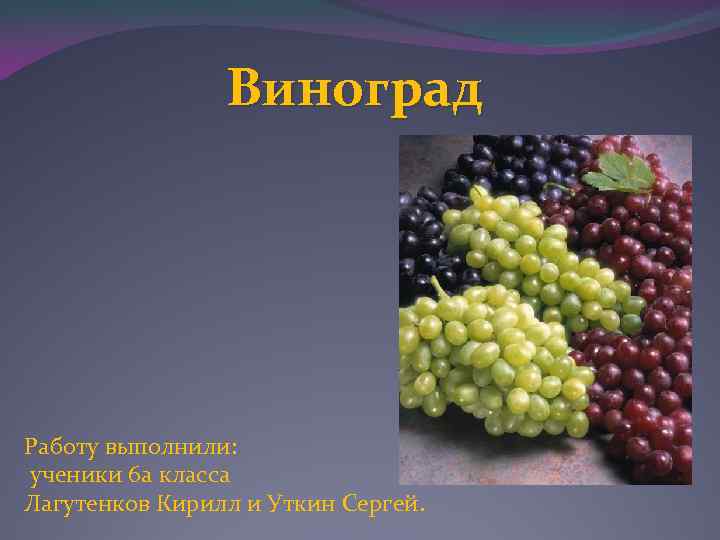 Виноград

Работу выполнили:
ученики 6а класса
Лагутенков Кирилл и Уткин Сергей.